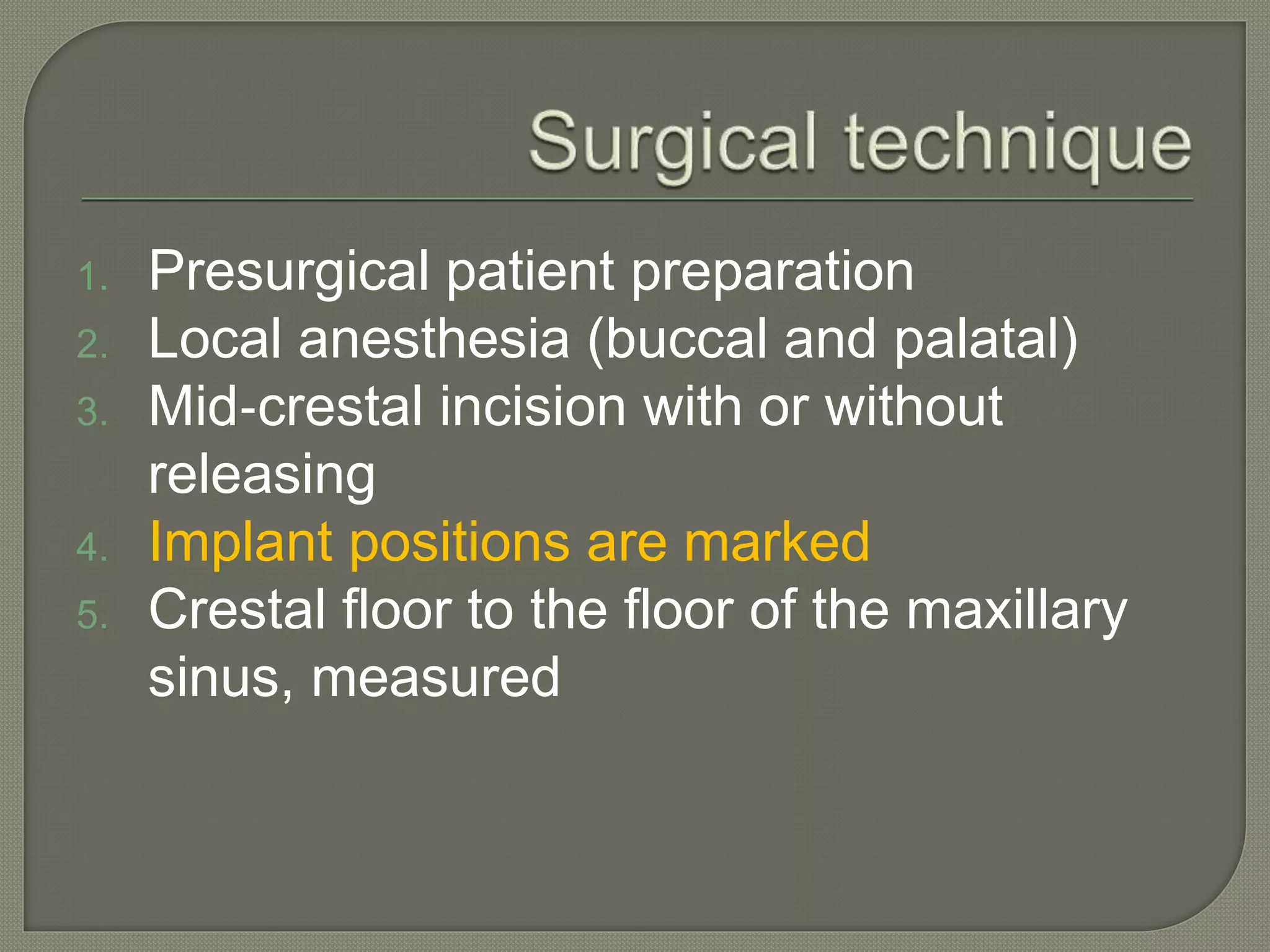 Surgical technique

1. Presurgical patient preparation
2. Local anesthesia (buccal and palatal)
3. Mid-crestal incision with or without releasing
4. Implant positions are marked
5. Crestal floor to the floor of the maxillary sinus, measured